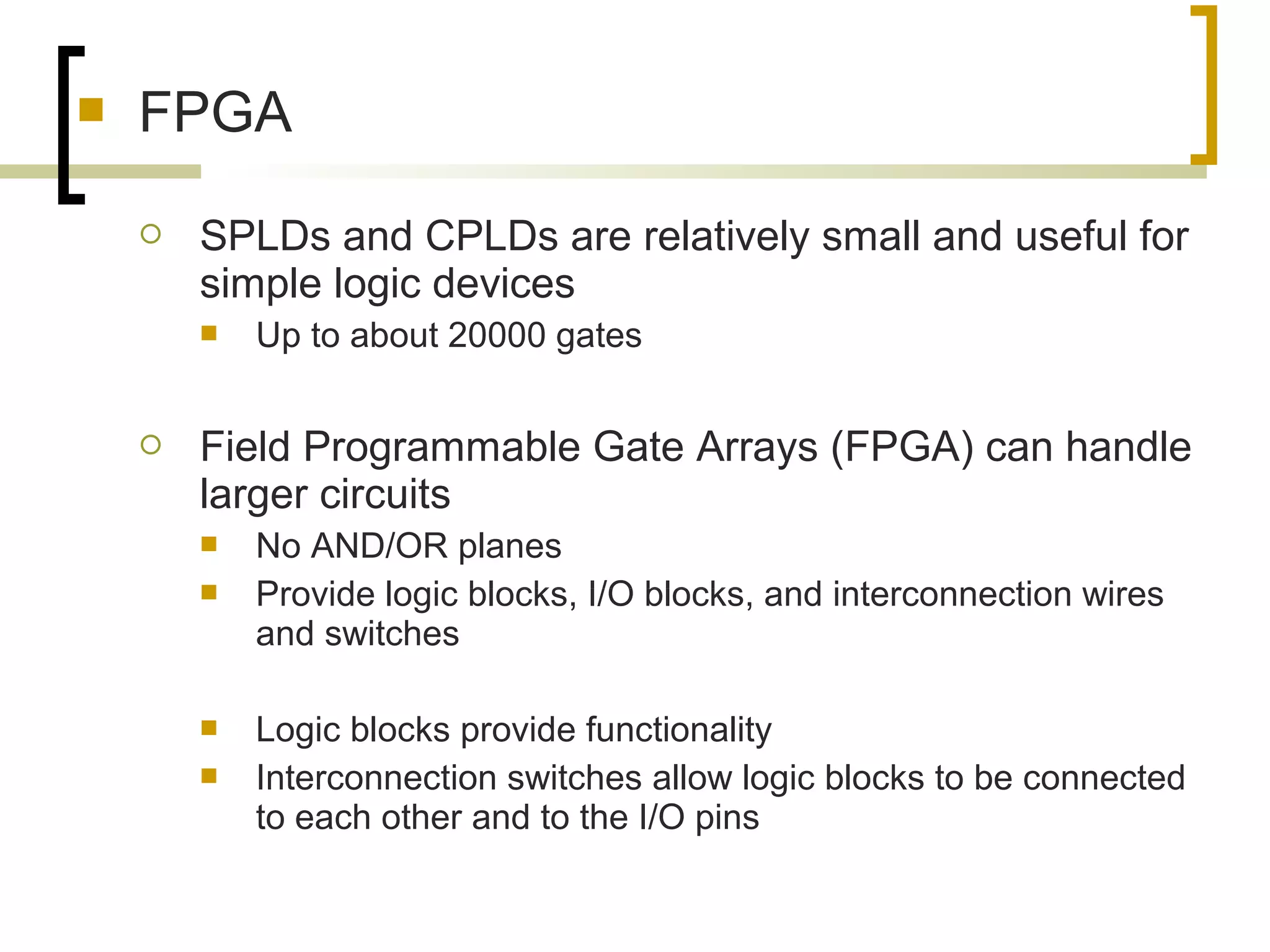 FPGA

SPLDs and CPLDs are relatively small and useful for simple logic devices

Up to about 20000 gates

Field Programmable Gate Arrays (FPGA) can handle larger circuits

No AND/OR planes

Provide logic blocks, I/O blocks, and interconnection wires and switches

Logic blocks provide functionality

Interconnection switches allow logic blocks to be connected to each other and to the I/O pins